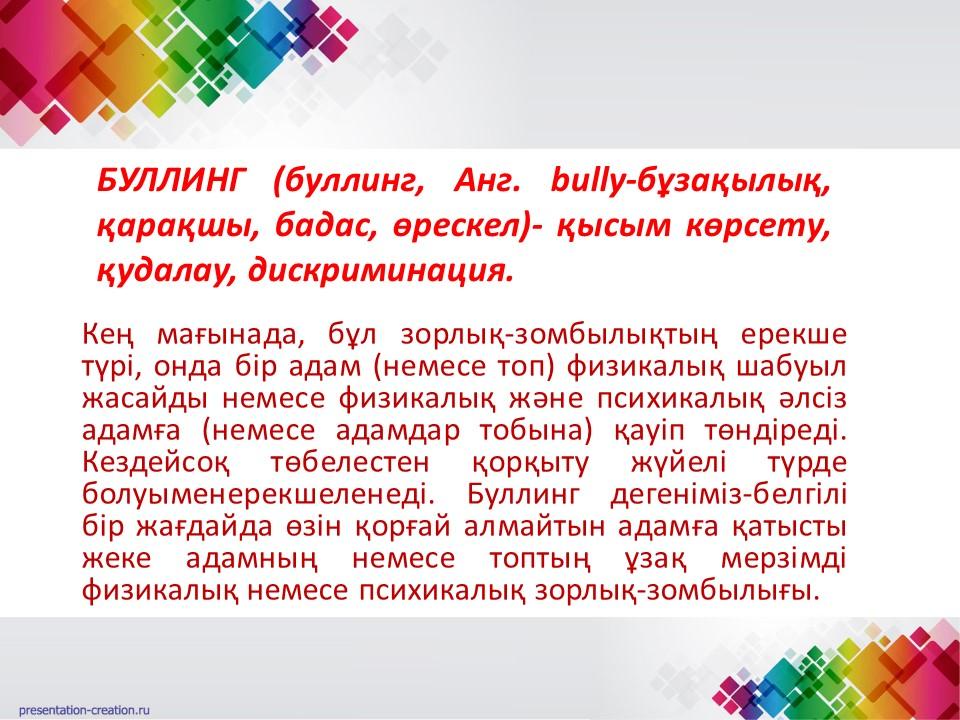 БУЛЛИНГ (буллинг, Анг. bully-бұзақылық, қарақшы, бадас, өрескел)- қысым көрсету, қудалау, дискриминация.

Кең мағынада, бұл зорлық-зомбылықтың ерекше түрі, онда бір адам (немесе топ) физикалық шабуыл жасайды немесе физикалық және психикалық әлсіз адамға (немесе адамдар тобына) қауіп төндіреді. Кездейсоқ төбелестен қорқыту жүйелі түрде болуыменерекшеленеді. Буллинг дегеніміз-белгілі бір жағдайда өзін қорғай алмайтын адамға қатысты жеке адамның немесе топтың ұзақ мерзімді физикалық немесе психикалық зорлық-зомбылығы.

presentation-creation.ru